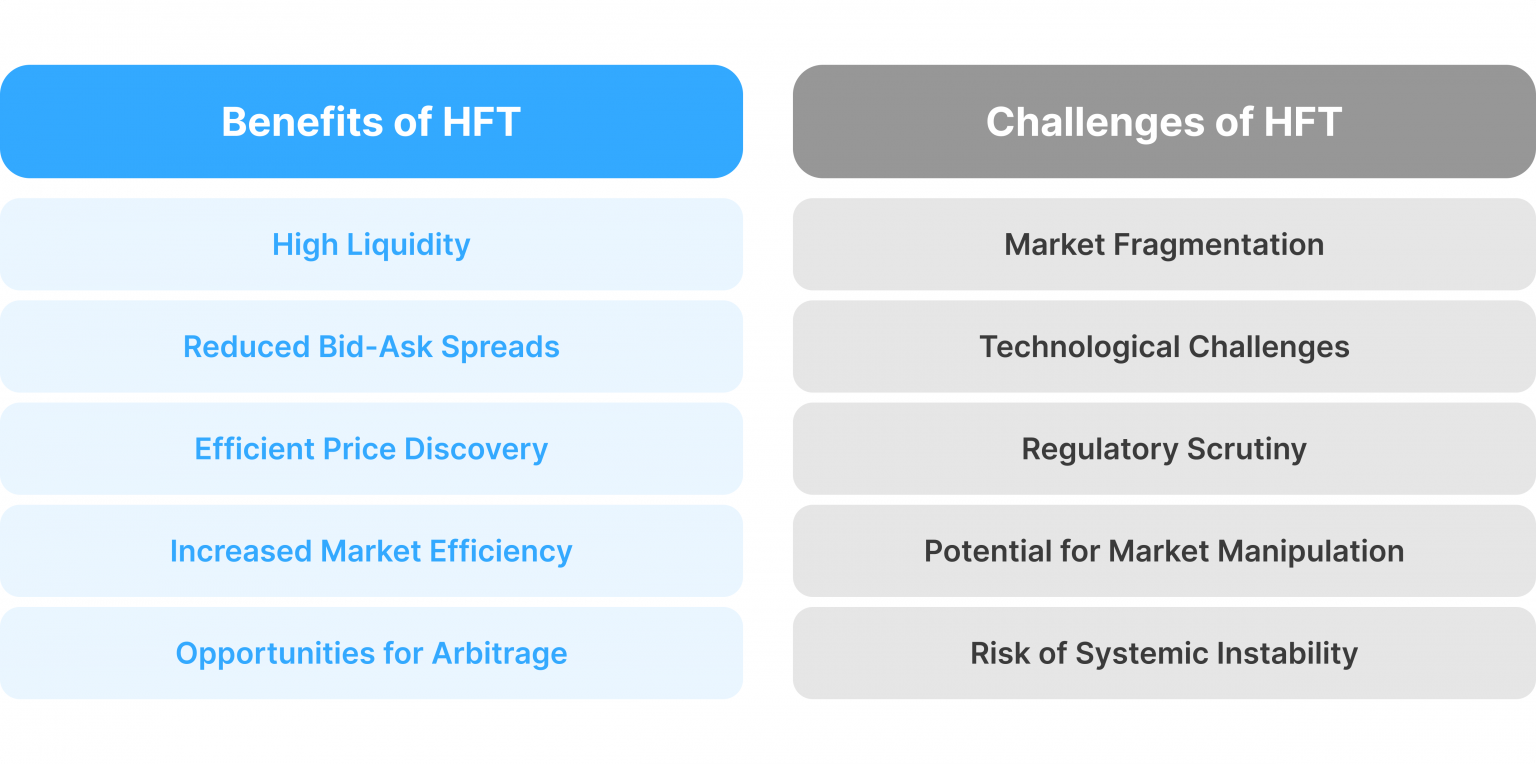 | Benefits of HFT | Challenges of HFT |
|---|---|
| High Liquidity | Market Fragmentation |
| Reduced Bid-Ask Spreads | Technological Challenges |
| Efficient Price Discovery | Regulatory Scrutiny |
| Increased Market Efficiency | Potential for Market Manipulation |
| Opportunities for Arbitrage | Risk of Systemic Instability |